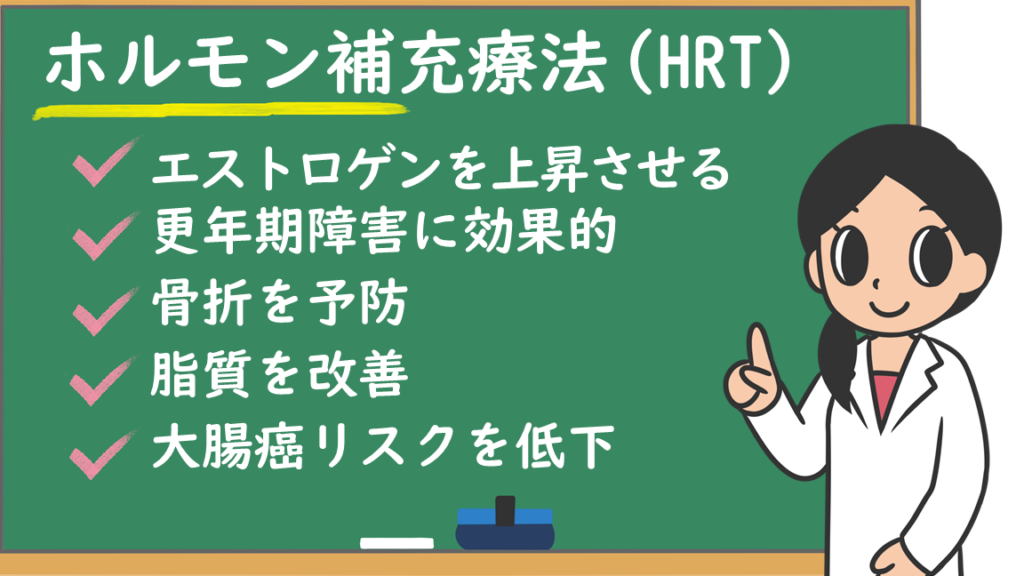 ホルモン補充療法（HRT）

エストロゲンを上昇させる
更年期障害に効果的
骨折を予防
脂質を改善
大腸癌リスクを低下